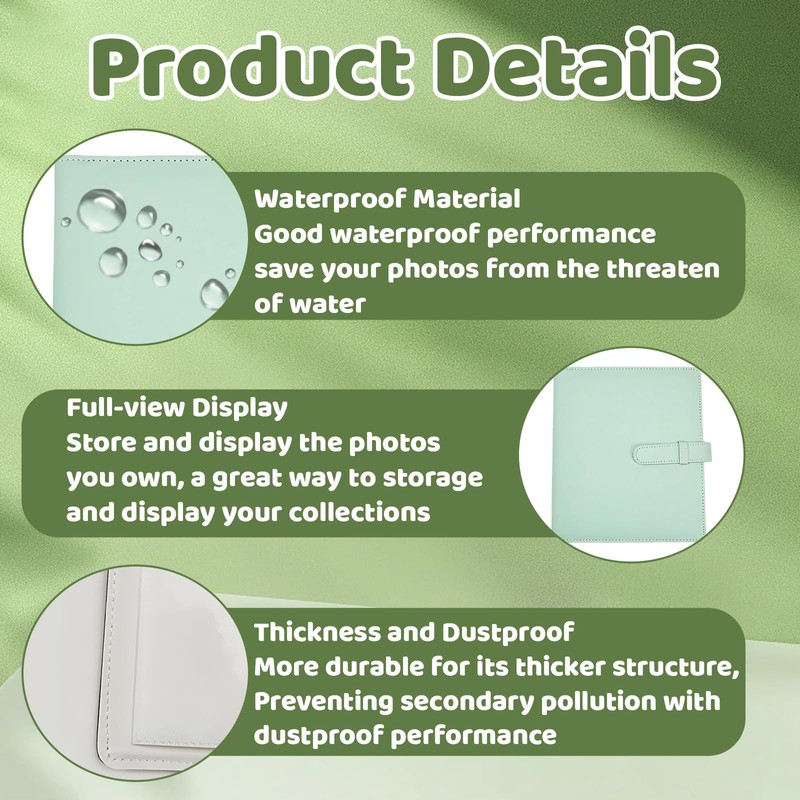 Product Details

Waterproof Material
Good waterproof performance save your photos from the threaten of water

Full-view Display
Store and display the photos you own, a great way to storage and display your collections

Thickness and Dustproof
More durable for its thicker structure, Preventing secondary pollution with dustproof performance